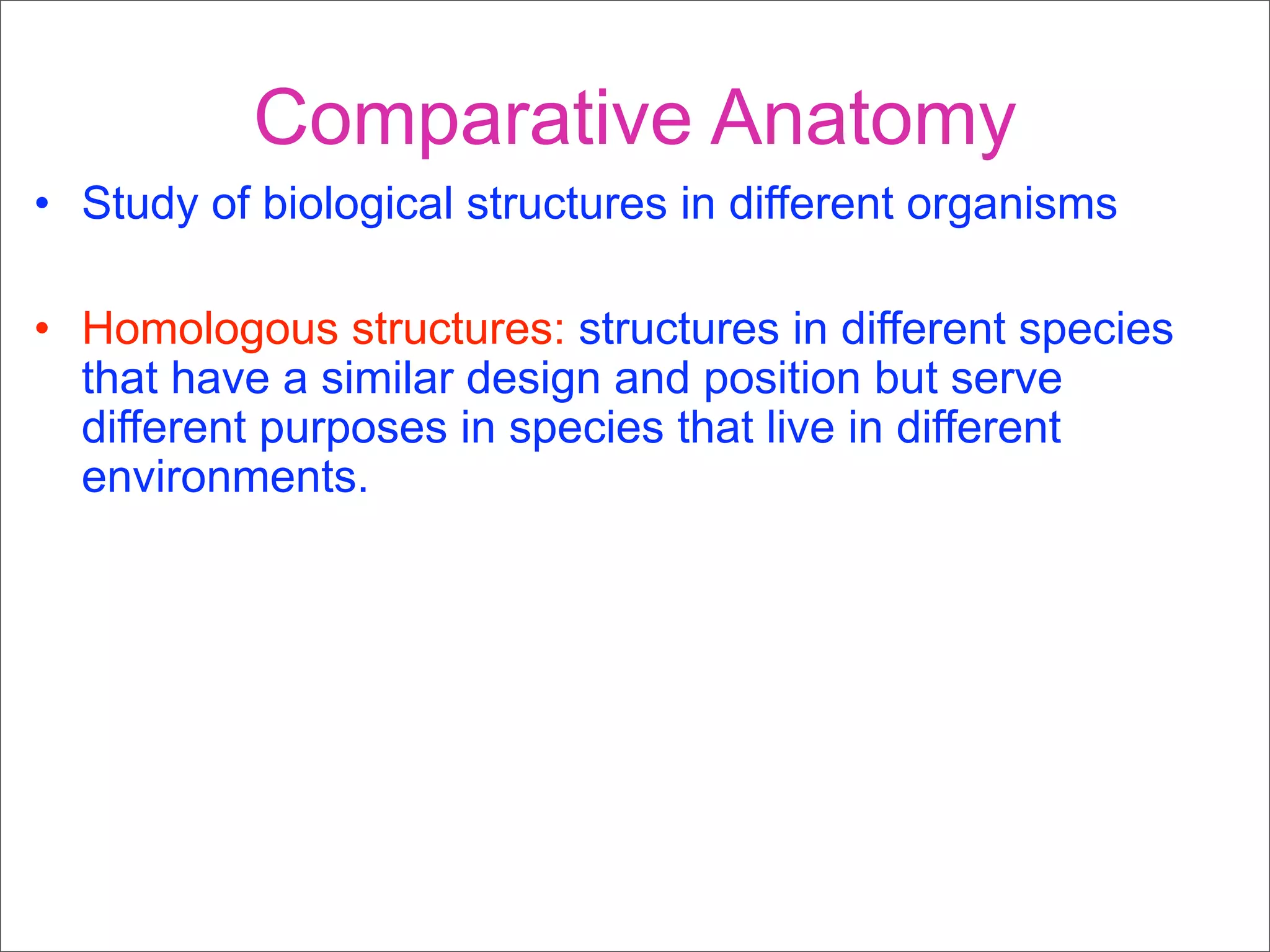 Comparative Anatomy

• Study of biological structures in different organisms

• Homologous structures: structures in different species that have a similar design and position but serve different purposes in species that live in different environments.